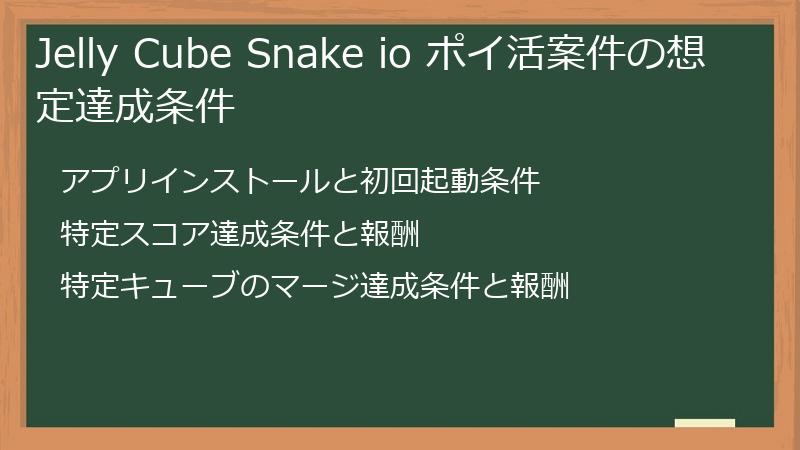 Jelly Cube Snake io ポイ活案件の想定達成条件

アプリインストールと初回起動条件

特定スコア達成条件と報酬

特定キューブのマージ達成条件と報酬